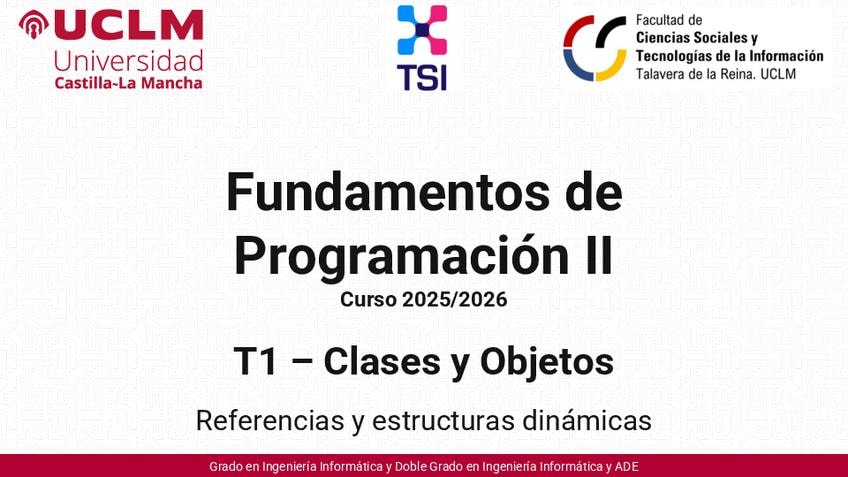 UCLM
Universidad
Castilla-La Mancha

TSI

Facultad de
Ciencias Sociales y
Tecnologías de la Información
Talavera de la Reina. UCLM

Fundamentos de Programación II

Curso 2025/2026

T1 – Clases y Objetos

Referencias y estructuras dinámicas

Grado en Ingeniería Informática y Doble Grado en Ingeniería Informática y ADE